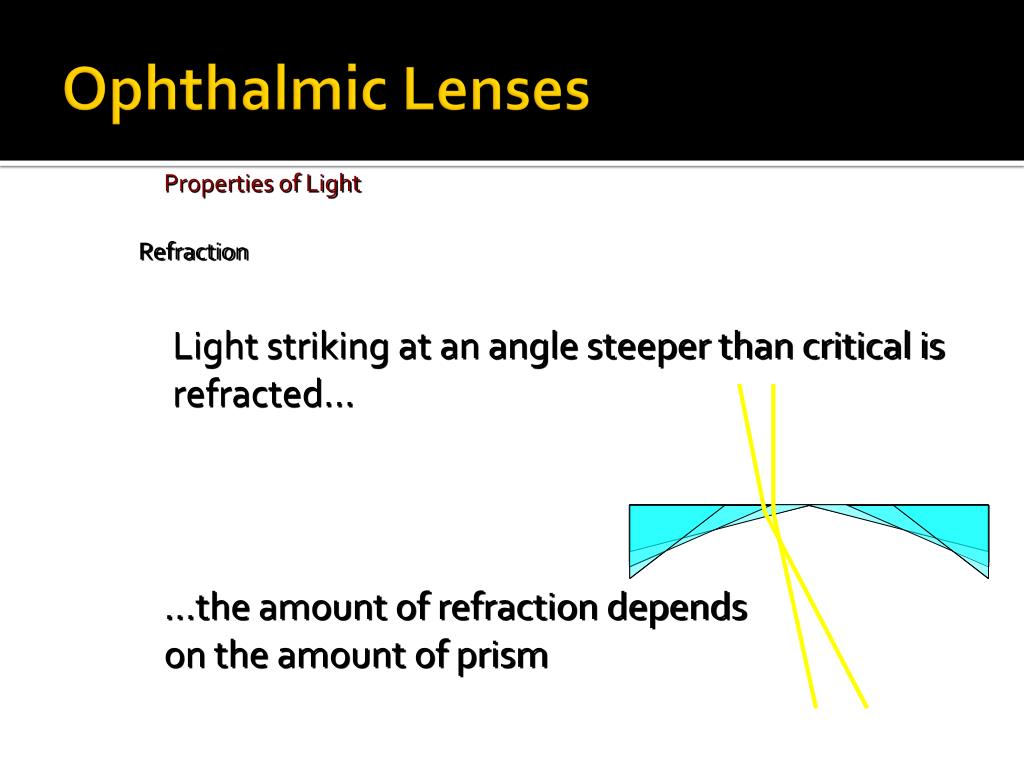 Ophthalmic Lenses

Properties of Light

Refraction

Light striking at an angle steeper than critical is refracted…

…the amount of refraction depends on the amount of prism